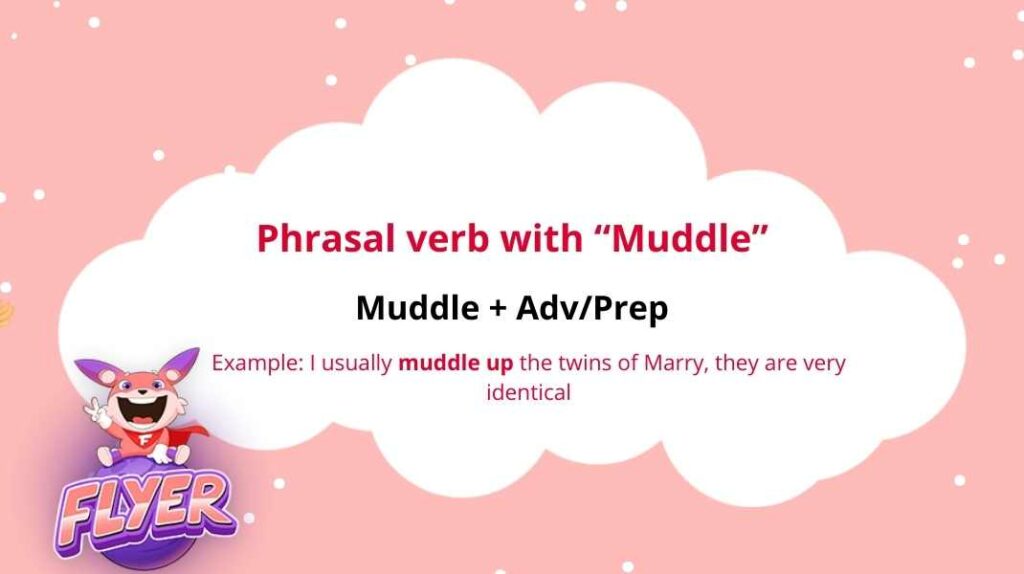 Phrasal verb with “Muddle”

Muddle + Adv/Prep

Example: I usually muddle up the twins of Marry, they are very identical

F

FLYER